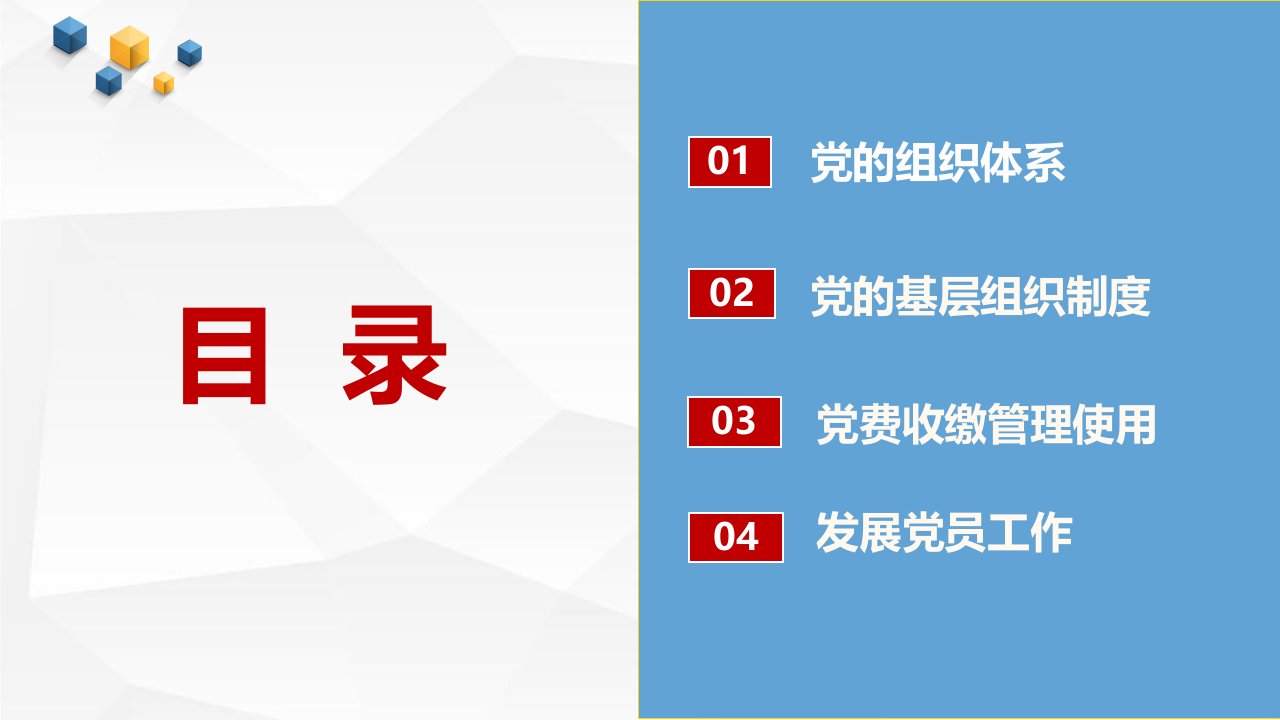 目 录

01 党的组织体系

02 党的基层组织制度

03 党费收缴管理使用

04 发展党员工作